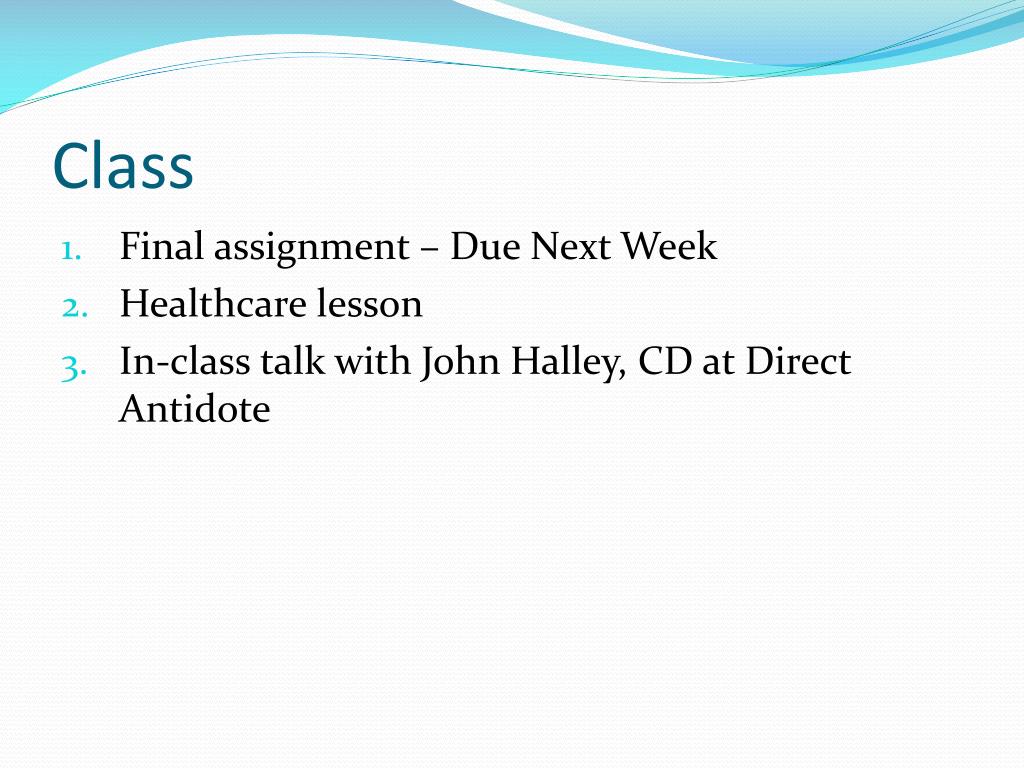 Class

1. Final assignment – Due Next Week
2. Healthcare lesson
3. In-class talk with John Halley, CD at Direct Antidote